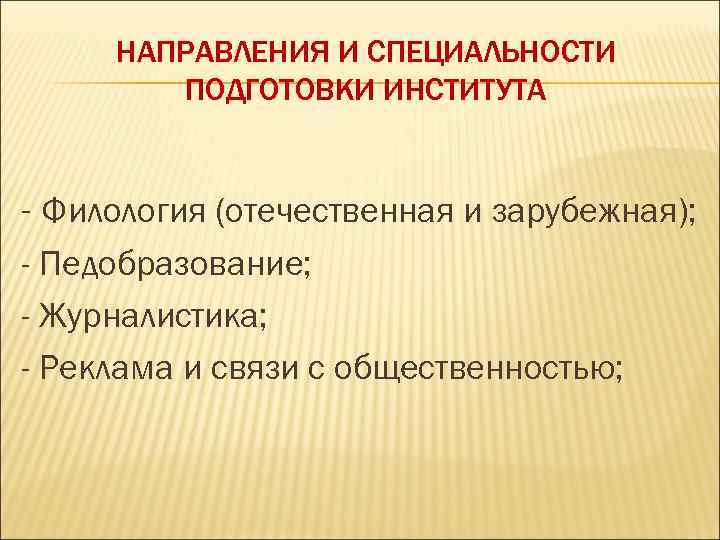 НАПРАВЛЕНИЯ И СПЕЦИАЛЬНОСТИ ПОДГОТОВКИ ИНСТИТУТА

- Филология (отечественная и зарубежная);
- Педобразование;
- Журналистика;
- Реклама и связи с общественностью;